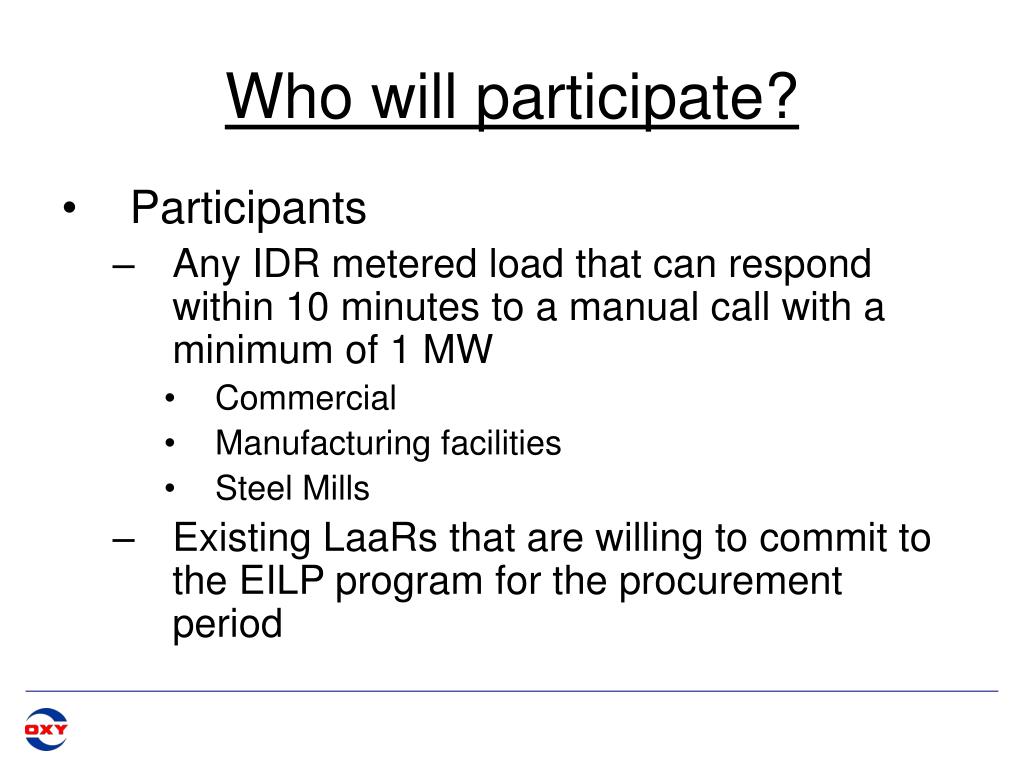 Who will participate?

• Participants
– Any IDR metered load that can respond within 10 minutes to a manual call with a minimum of 1 MW
• Commercial
• Manufacturing facilities
• Steel Mills
– Existing LaaRs that are willing to commit to the EILP program for the procurement period

OXY